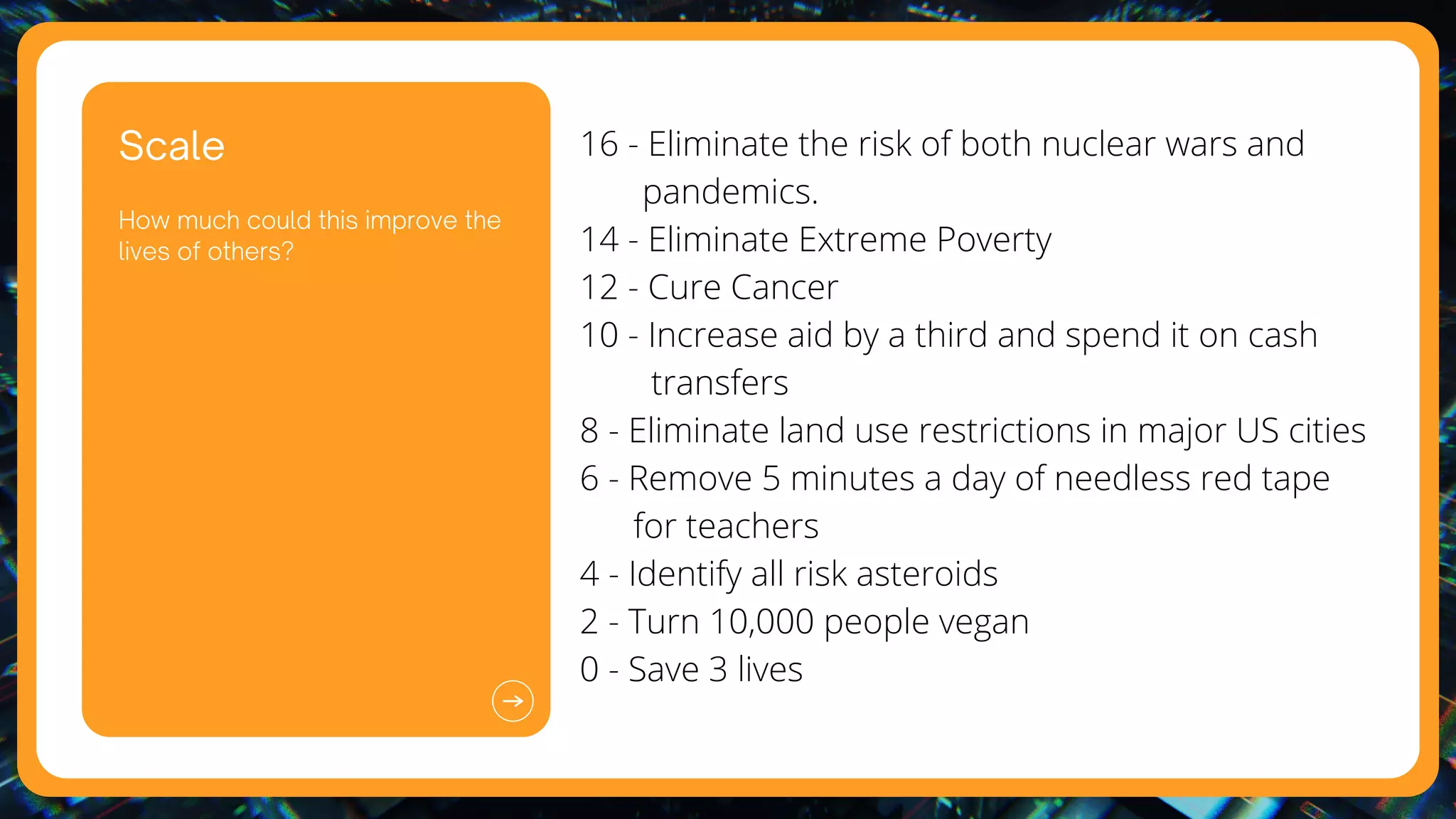 Scale

How much could this improve the lives of others?

16 - Eliminate the risk of both nuclear wars and pandemics.
14 - Eliminate Extreme Poverty
12 - Cure Cancer
10 - Increase aid by a third and spend it on cash transfers
8 - Eliminate land use restrictions in major US cities
6 - Remove 5 minutes a day of needless red tape for teachers
4 - Identify all risk asteroids
2 - Turn 10,000 people vegan
0 - Save 3 lives